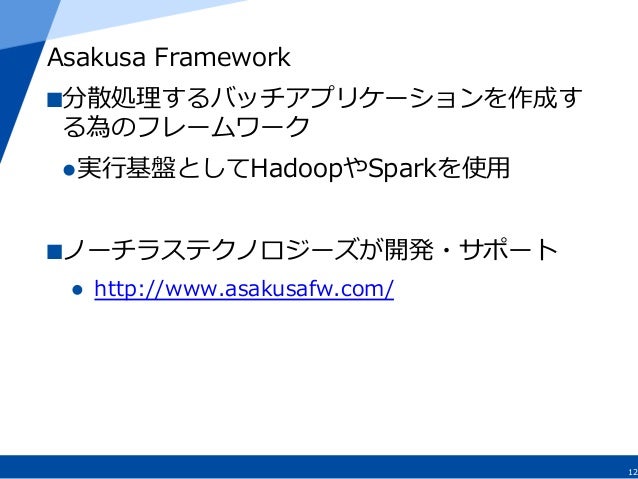 Asakusa Framework

■分散処理するバッチアプリケーションを作成する為のフレームワーク

●実行基盤としてHadoopやSparkを使用

■ノーチラステクノロジーズが開発・サポート

● http://www.asakusafw.com/

12